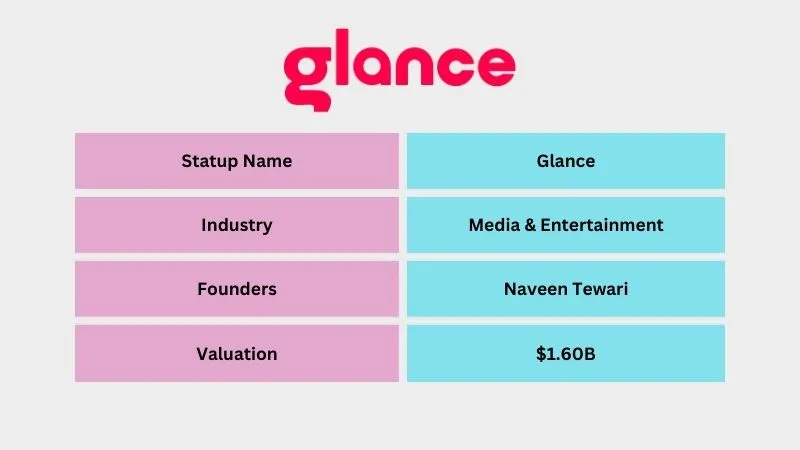 glance

| Statup Name | Glance |
|---|---|
| Industry | Media & Entertainment |
| Founders | Naveen Tewari |
| Valuation | \$1.60B |